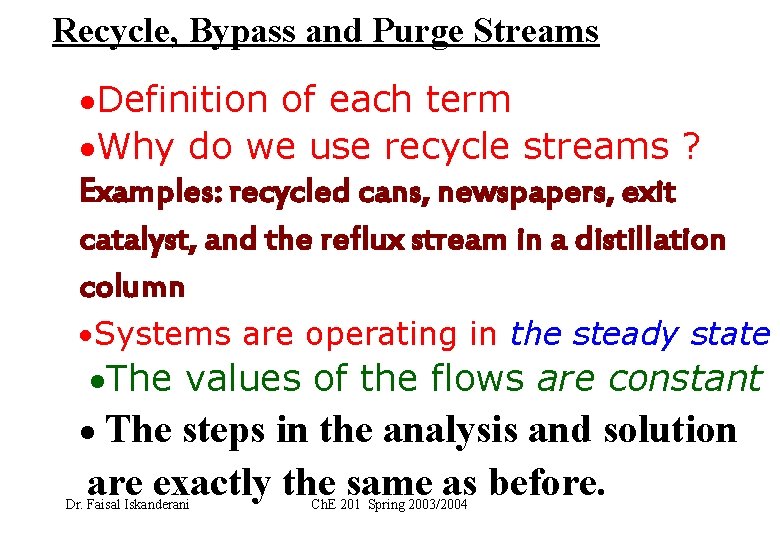 Recycle, Bypass and Purge Streams

•Definition of each term
•Why do we use recycle streams ?
Examples: recycled cans, newspapers, exit catalyst, and the reflux stream in a distillation column
•Systems are operating in the steady state
•The values of the flows are constant
• The steps in the analysis and solution are exactly the same as before.

Dr. Faisal Iskanderani ChE 201 Spring 2003/2004